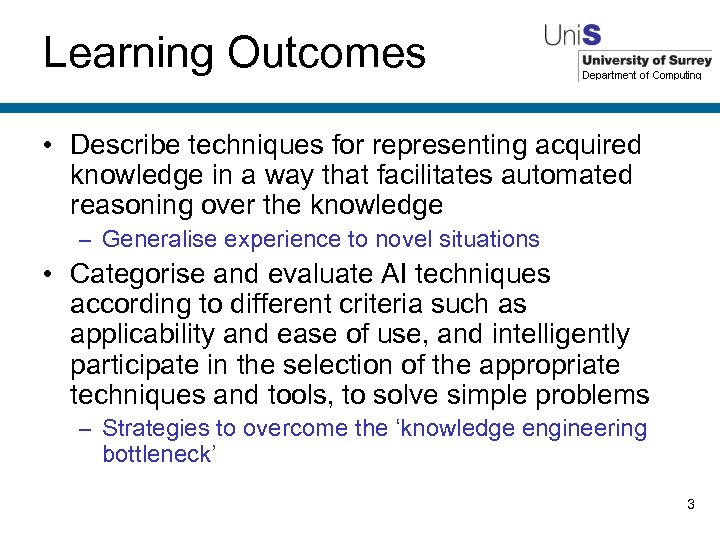 Learning Outcomes

UniS
University of Surrey
Department of Computing

• Describe techniques for representing acquired knowledge in a way that facilitates automated reasoning over the knowledge
– Generalise experience to novel situations
• Categorise and evaluate AI techniques according to different criteria such as applicability and ease of use, and intelligently participate in the selection of the appropriate techniques and tools, to solve simple problems
– Strategies to overcome the ‘knowledge engineering bottleneck’

3